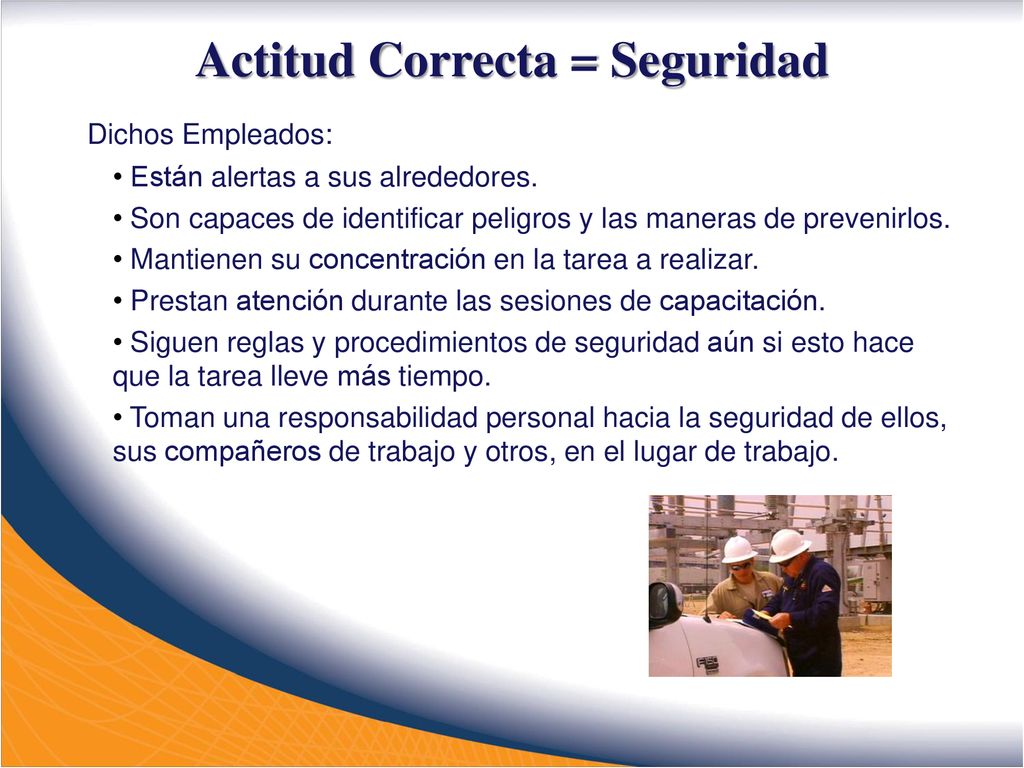 Actitud Correcta = Seguridad

Dichos Empleados:

• Están alertas a sus alrededores.

• Son capaces de identificar peligros y las maneras de prevenirlos.

• Mantienen su concentración en la tarea a realizar.

• Prestan atención durante las sesiones de capacitación.

• Siguen reglas y procedimientos de seguridad aún si esto hace que la tarea lleve más tiempo.

• Toman una responsabilidad personal hacia la seguridad de ellos, sus compañeros de trabajo y otros, en el lugar de trabajo.